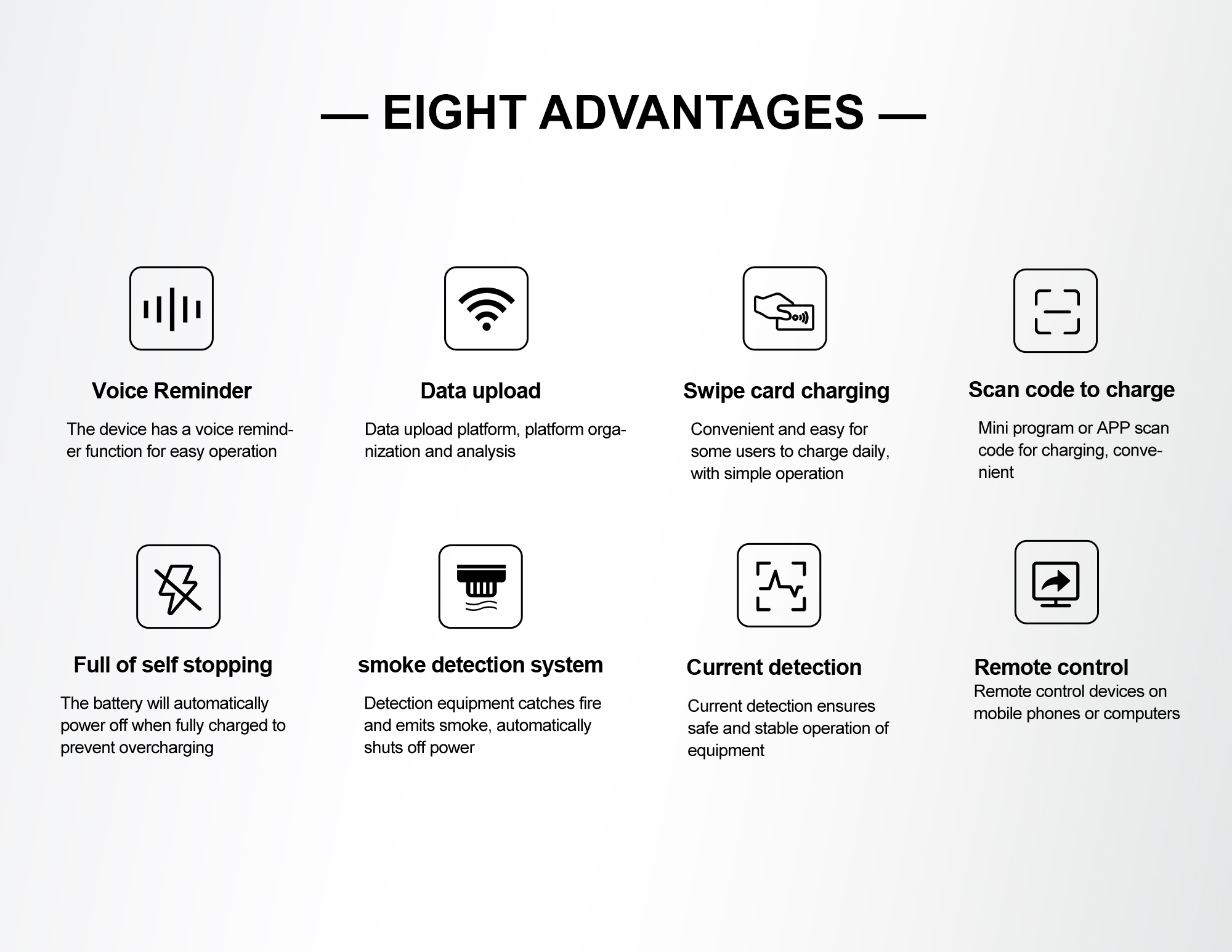 — EIGHT ADVANTAGES —

Voice Reminder

The device has a voice reminder function for easy operation

Data upload

Data upload platform, platform organization and analysis

Swipe card charging

Convenient and easy for some users to charge daily, with simple operation

Scan code to charge

Mini program or APP scan code for charging, convenient

Full of self stopping

The battery will automatically power off when fully charged to prevent overcharging

smoke detection system

Detection equipment catches fire and emits smoke, automatically shuts off power

Current detection

Current detection ensures safe and stable operation of equipment

Remote control

Remote control devices on mobile phones or computers